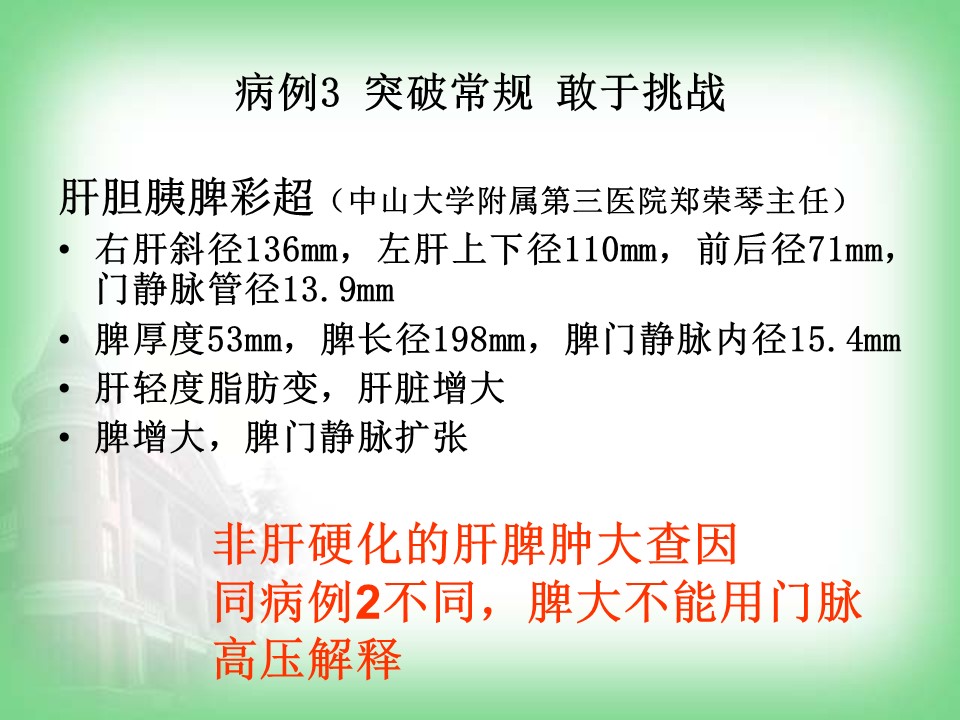 病例3 突破常规 敢于挑战

肝胆胰脾彩超（中山大学附属第三医院郑荣琴主任）

• 右肝斜径136mm，左肝上下径110mm，前后径71mm，门静脉管径13.9mm
• 脾厚度53mm，脾长径198mm，脾门静脉内径15.4mm
• 肝轻度脂肪变，肝脏增大
• 脾增大，脾门静脉扩张

非肝硬化的肝脾肿大查因
同病例2不同，脾大不能用门脉高压解释